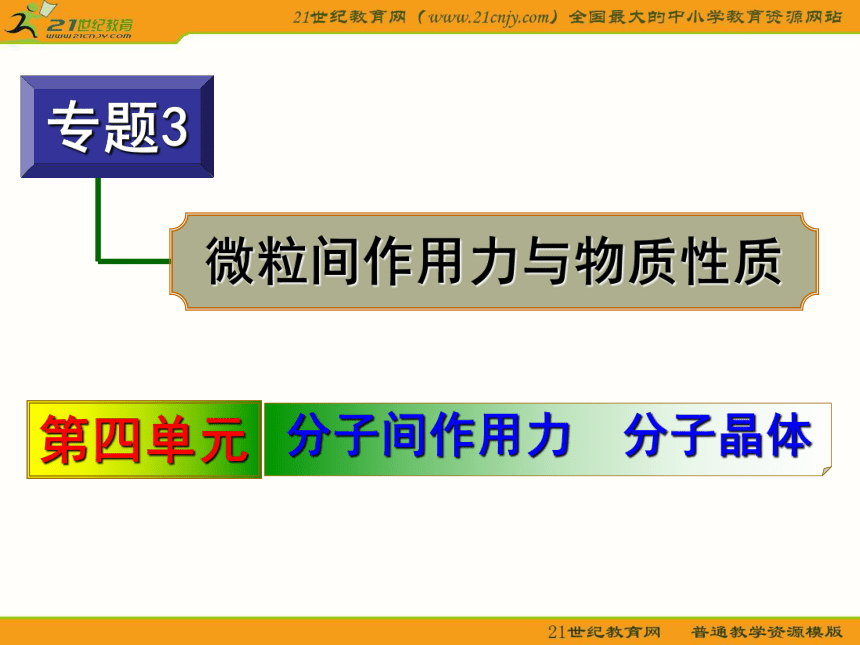 21世纪教育
www.21cnjy.com

21世纪教育网（www.21cnjy.com）全国最大的中小学教育资源网站

专题3

微粒间作用力与物质性质

第四单元 分子间作用力 分子晶体

21世纪教育网 普通教学资源模版